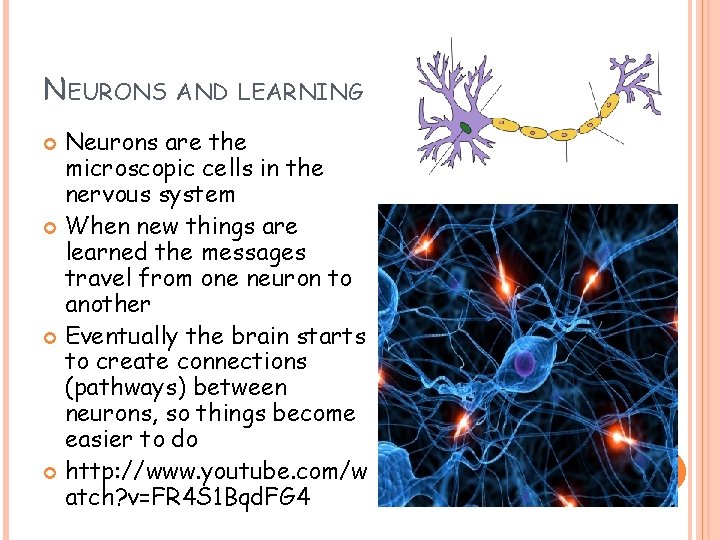 NEURONS AND LEARNING

Neurons are the microscopic cells in the nervous system

When new things are learned the messages travel from one neuron to another

Eventually the brain starts to create connections (pathways) between neurons, so things become easier to do

http://www.youtube.com/watch?v=FR4S1BqdFG4